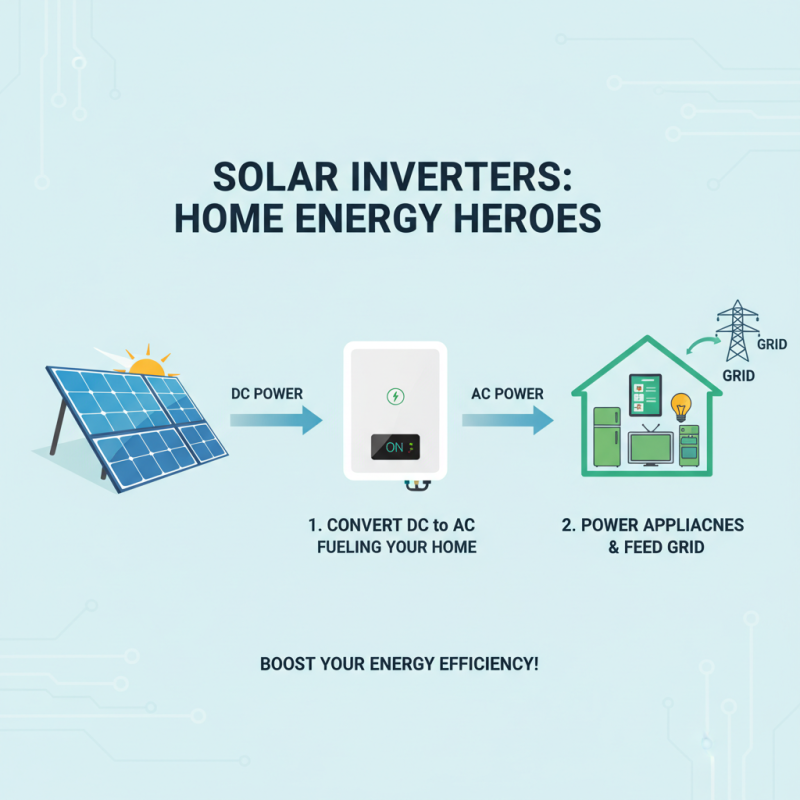 SOLAR INVERTERS:
HOME ENERGY HEROES

DC POWER

ON

AC POWER

GRID

GRID

1. CONVERT DC to AC
FUELING YOUR HOME

2. POWER APPLIACNES
& FEED GRID

BOOST YOUR ENERGY EFFICIENCY!